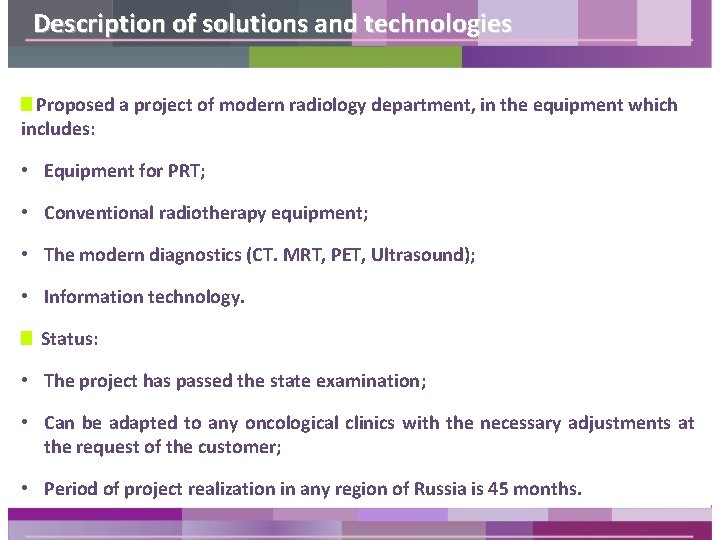 Description of solutions and technologies

Proposed a project of modern radiology department, in the equipment which includes:

• Equipment for PRT;

• Conventional radiotherapy equipment;

• The modern diagnostics (CT. MRT, PET, Ultrasound);

• Information technology.

Status:

• The project has passed the state examination;

• Can be adapted to any oncological clinics with the necessary adjustments at the request of the customer;

• Period of project realization in any region of Russia is 45 months.